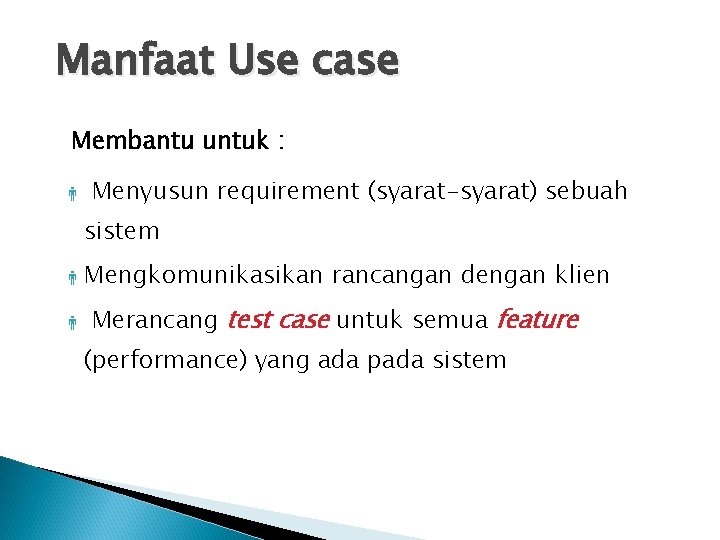 Manfaat Use case

Membantu untuk :

Menyusun requirement (syarat-syarat) sebuah sistem

Mengkomunikasikan rancangan dengan klien

Merancang test case untuk semua feature (performance) yang ada pada sistem